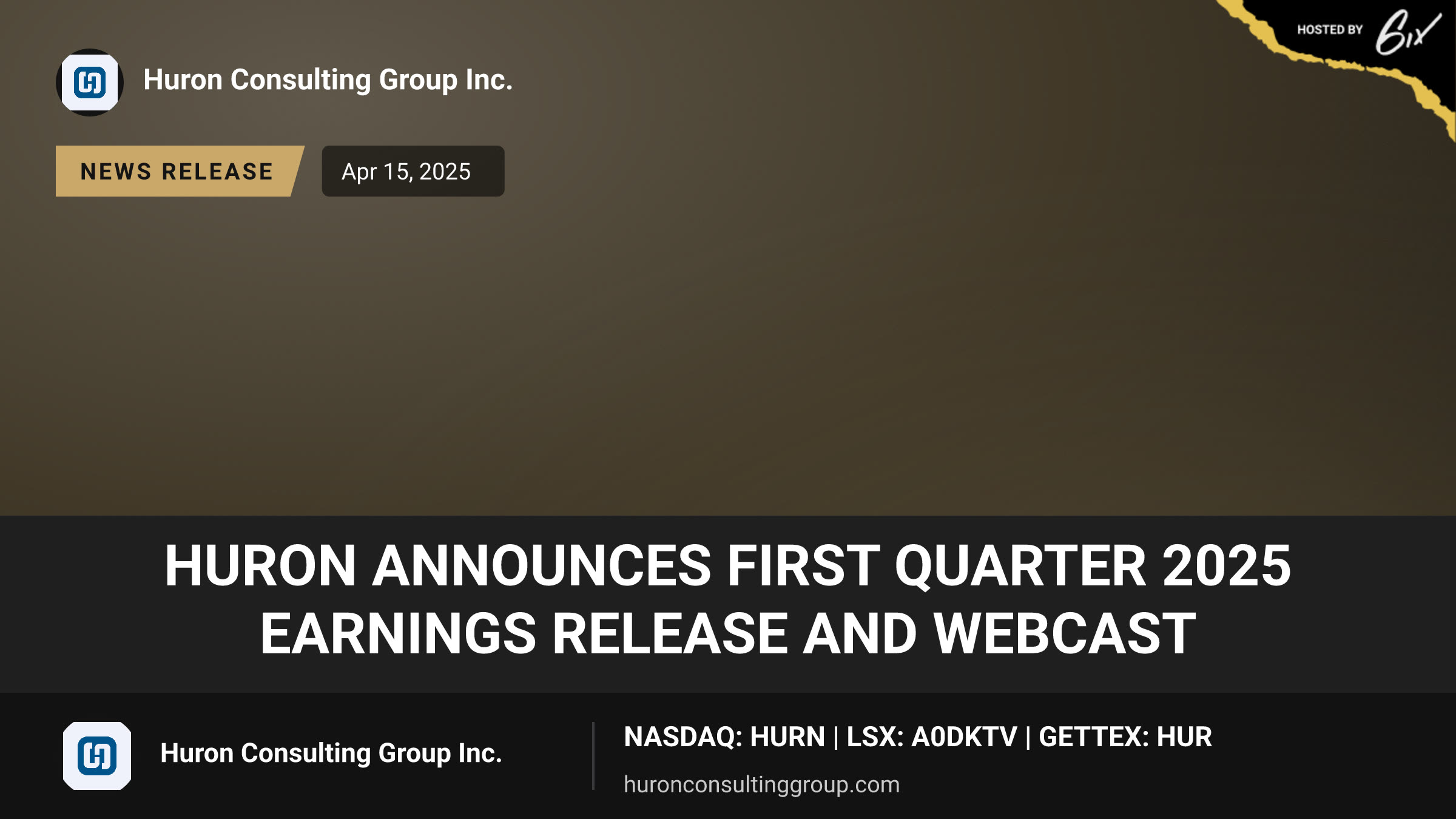 HOSTED BY 6ix

Huron Consulting Group Inc.

NEWS RELEASE

Apr 15, 2025

HURON ANNOUNCES FIRST QUARTER 2025 EARNINGS RELEASE AND WEBCAST

Huron Consulting Group Inc.

NASDAQ: HURN | LSX: A0DKTV | GETTEX: HUR

huronconsultinggroup.com